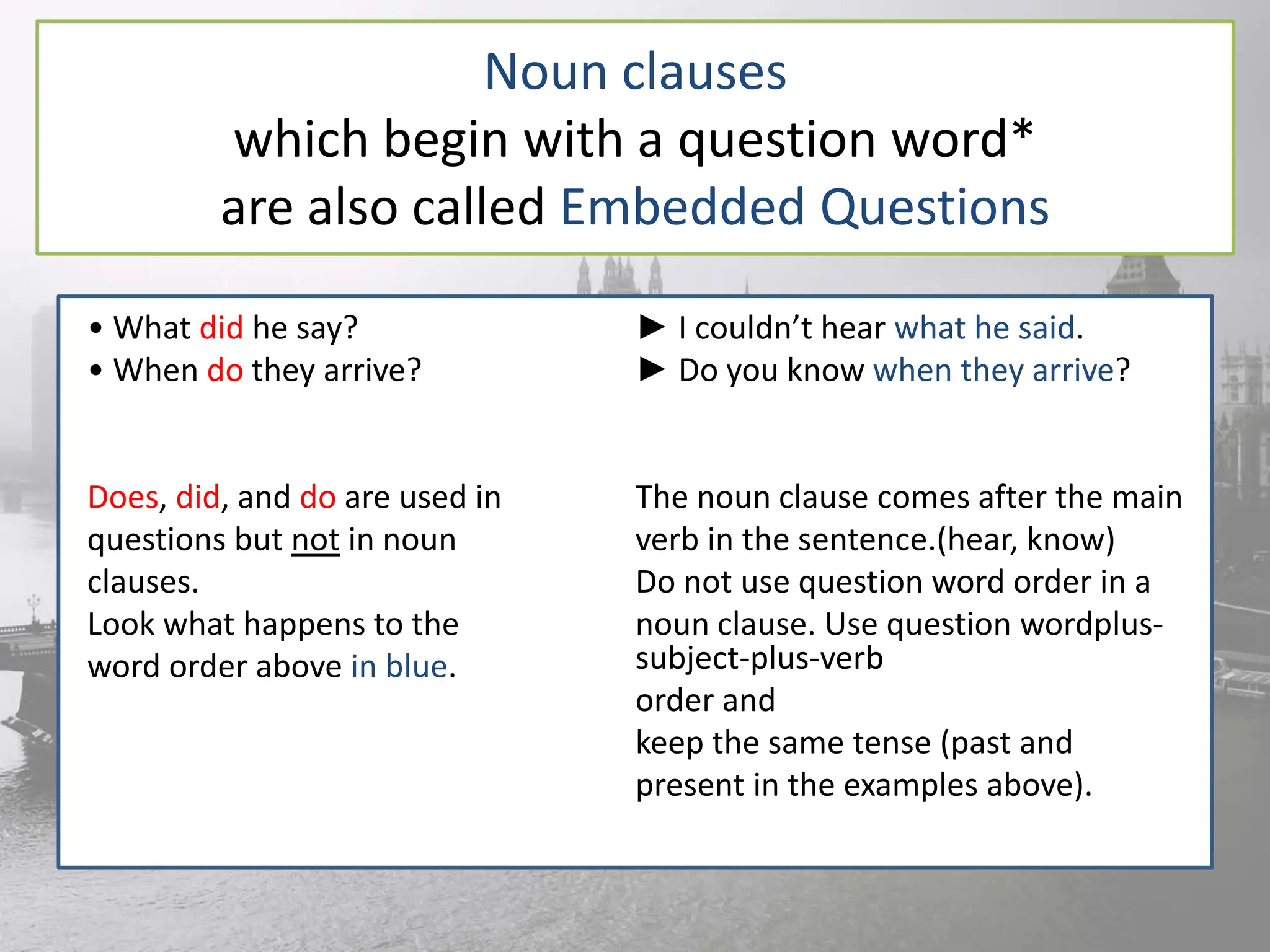 Noun clauses
which begin with a question word*
are also called Embedded Questions

• What did he say?
• When do they arrive?

Does, did, and do are used in questions but not in noun clauses.
Look what happens to the word order above in blue.

► I couldn't hear what he said.
► Do you know when they arrive?

The noun clause comes after the main verb in the sentence.(hear, know)
Do not use question word order in a noun clause. Use question wordplus-subject-plus-verb
order and
keep the same tense (past and present in the examples above).